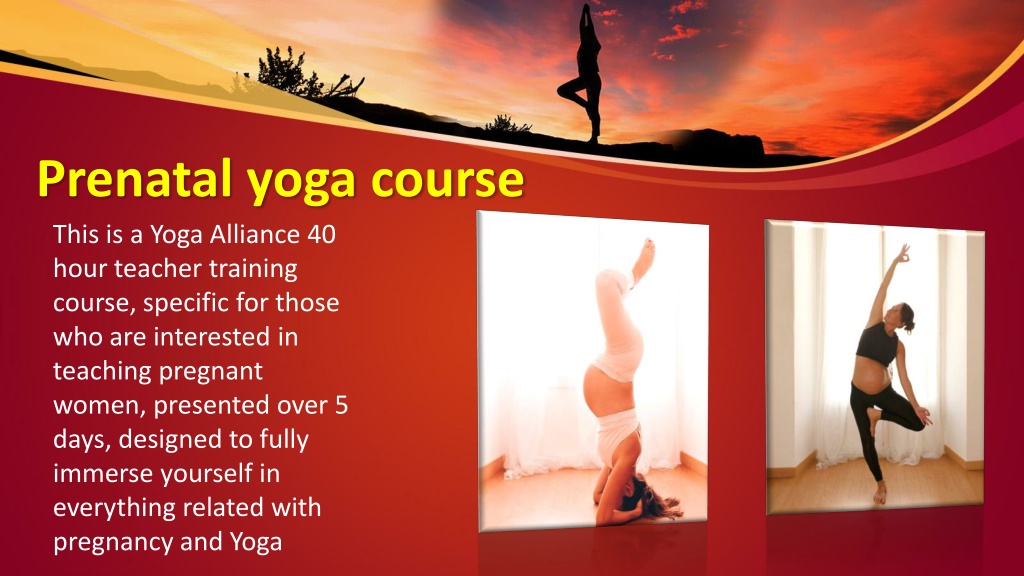 Prenatal yoga course

This is a Yoga Alliance 40 hour teacher training course, specific for those who are interested in teaching pregnant women, presented over 5 days, designed to fully immerse yourself in everything related with pregnancy and Yoga